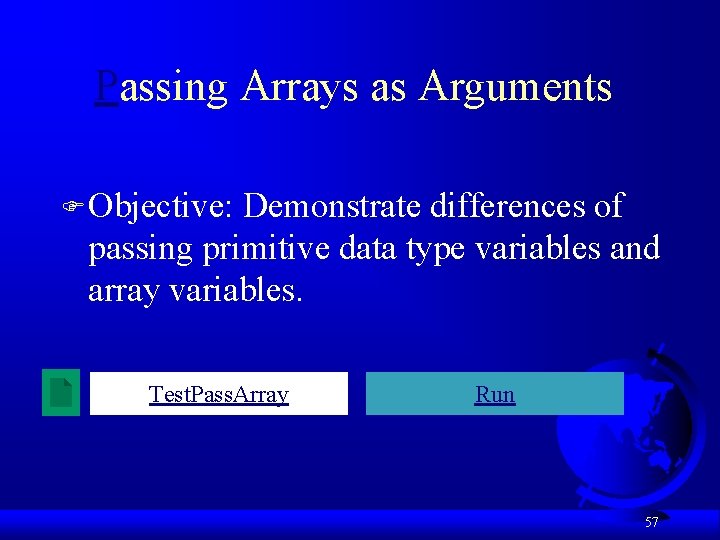 Passing Arrays as Arguments

Objective: Demonstrate differences of passing primitive data type variables and array variables.

TestPassArray

Run

57